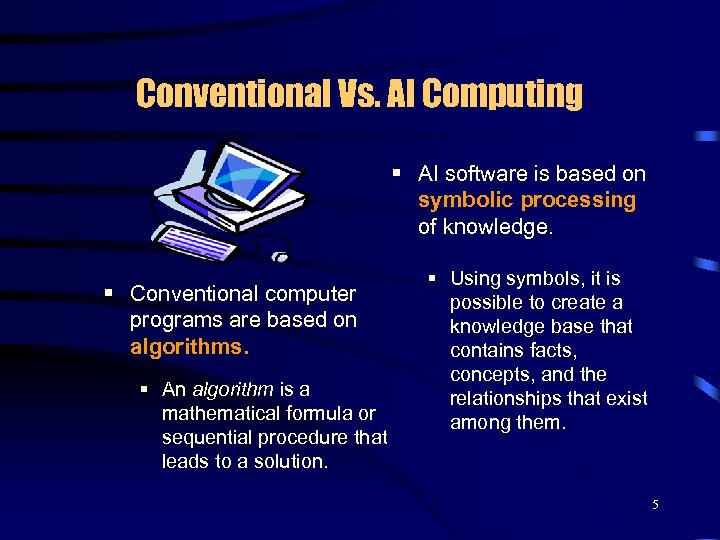 Conventional Vs. AI Computing

▪ Conventional computer programs are based on algorithms.

▪ An algorithm is a mathematical formula or sequential procedure that leads to a solution.

▪ AI software is based on symbolic processing of knowledge.

▪ Using symbols, it is possible to create a knowledge base that contains facts, concepts, and the relationships that exist among them.

5